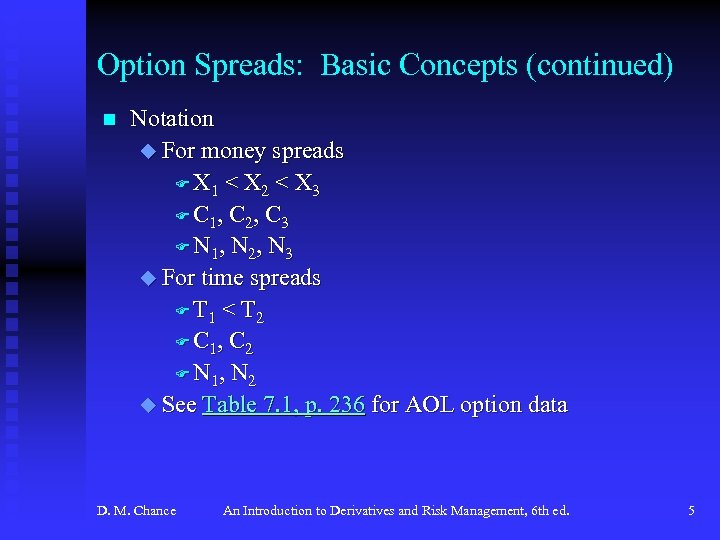 Option Spreads: Basic Concepts (continued)

Notation

For money spreads

$X_1 < X_2 < X_3$

$C_1, C_2, C_3$

$N_1, N_2, N_3$

For time spreads

$T_1 < T_2$

$C_1, C_2$

$N_1, N_2$

See Table 7.1, p. 236 for AOL option data

D. M. Chance An Introduction to Derivatives and Risk Management, 6th ed. 5